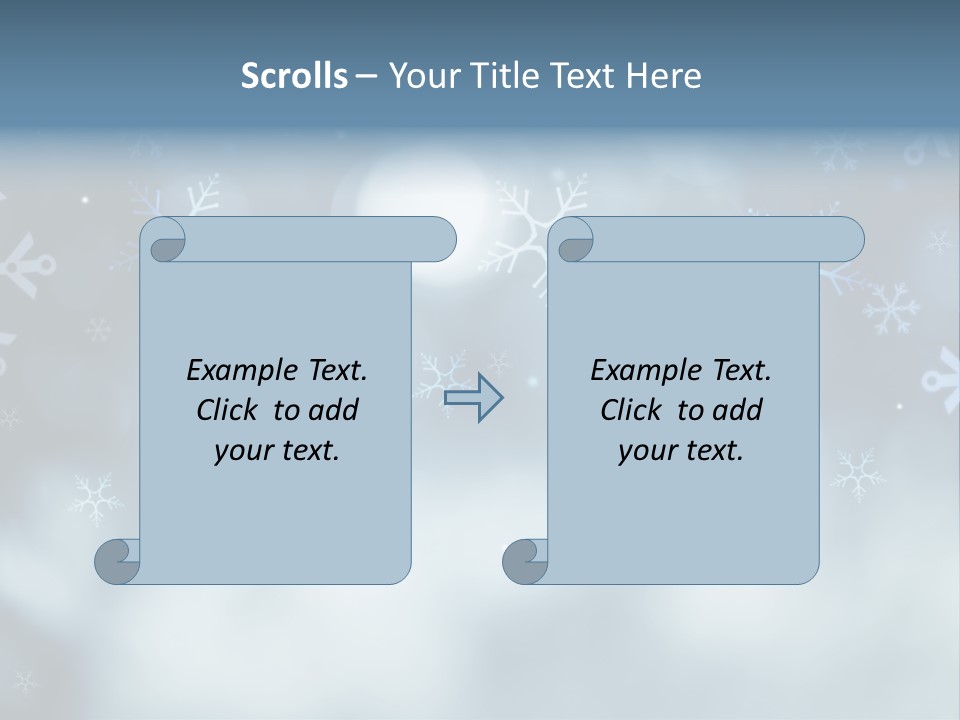 Scrolls – Your Title Text Here

Example Text. Click to add your text.

Example Text. Click to add your text.